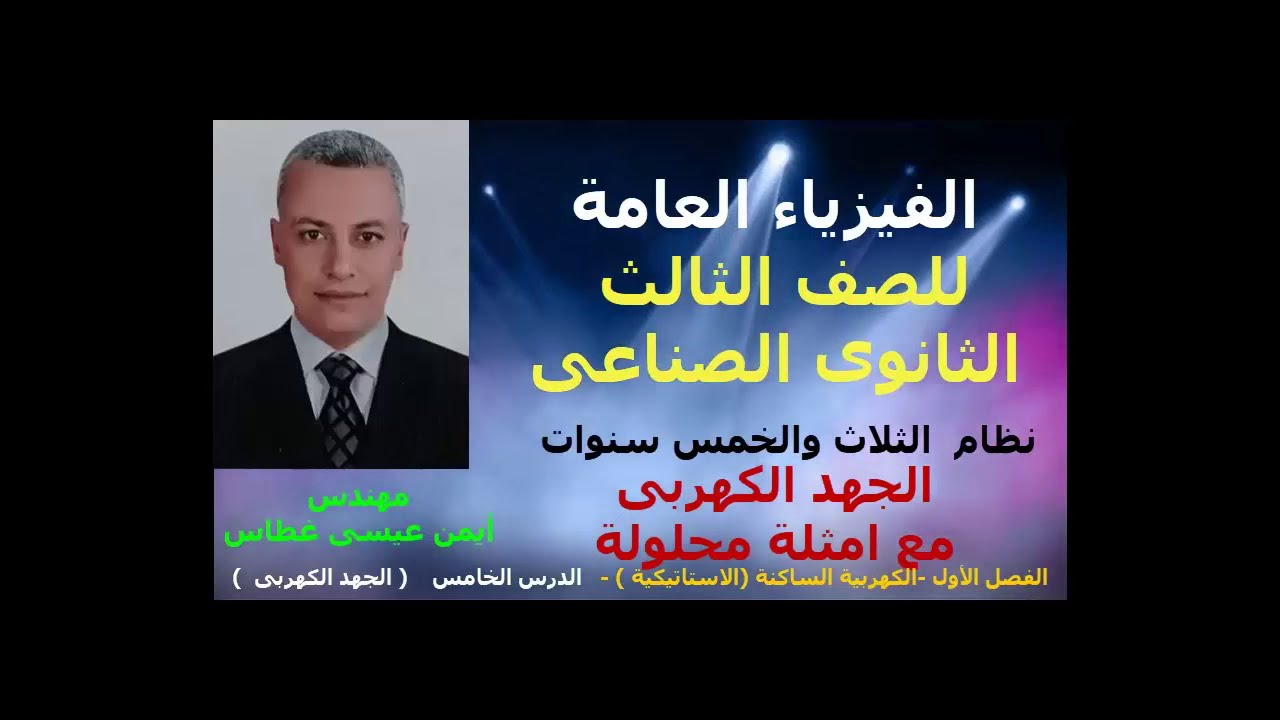 الفيزياء العامة
للصف الثالث
الثانوى الصناعى

نظام الثلاث والخمس سنوات
الجهد الكهربى
مع امثلة محلولة

مهندس
أيمن عيسى غطاس

الفصل الأول -الكهربية الساكنة (الاستاتيكية ) - الدرس الخامس ( الجهد الكهربى )